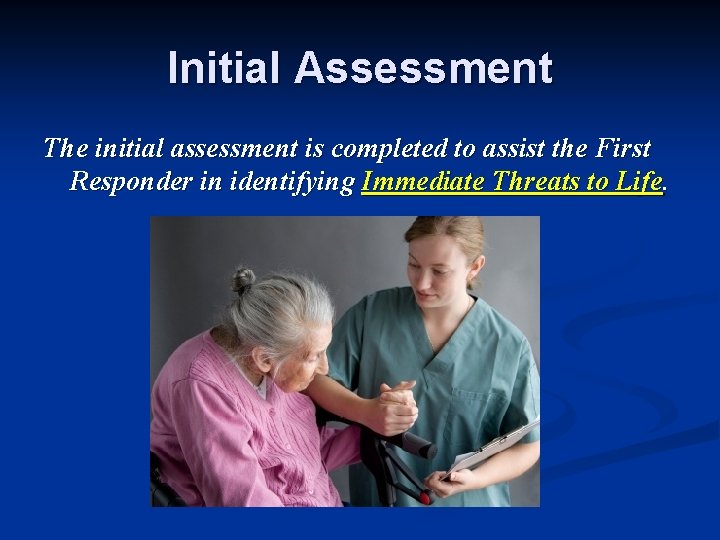 Initial Assessment

The initial assessment is completed to assist the First Responder in identifying Immediate Threats to Life.